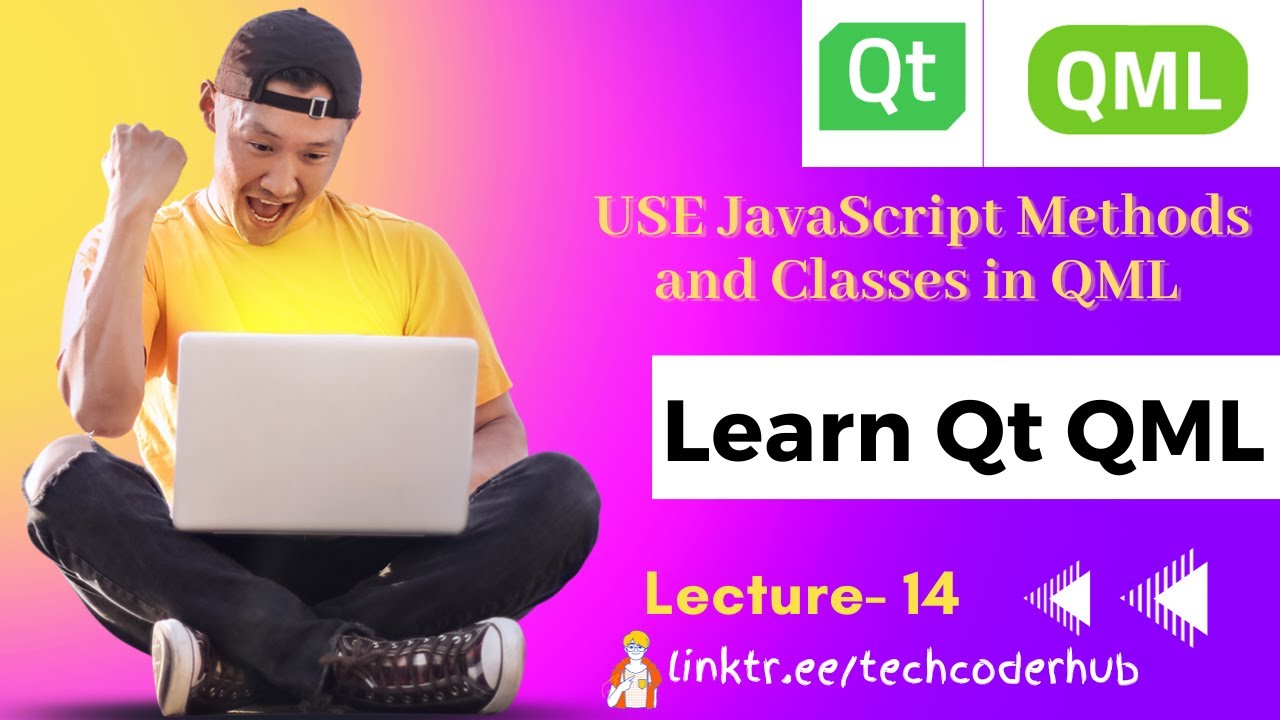 Qt

QML

USE JavaScript Methods and Classes in QML

Learn Qt QML

Lecture- 14

linktr.ee/techcoderhub